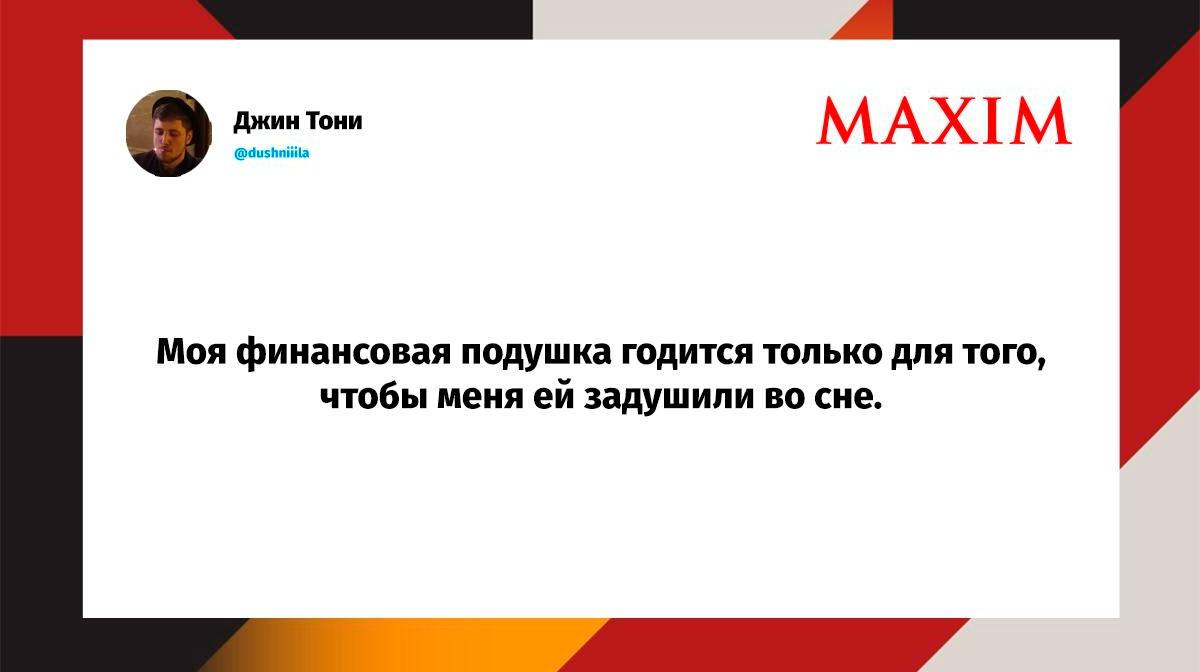 Джин Тони
@dushniiila

MAXIM

Моя финансовая подушка годится только для того, чтобы меня ей задушили во сне.